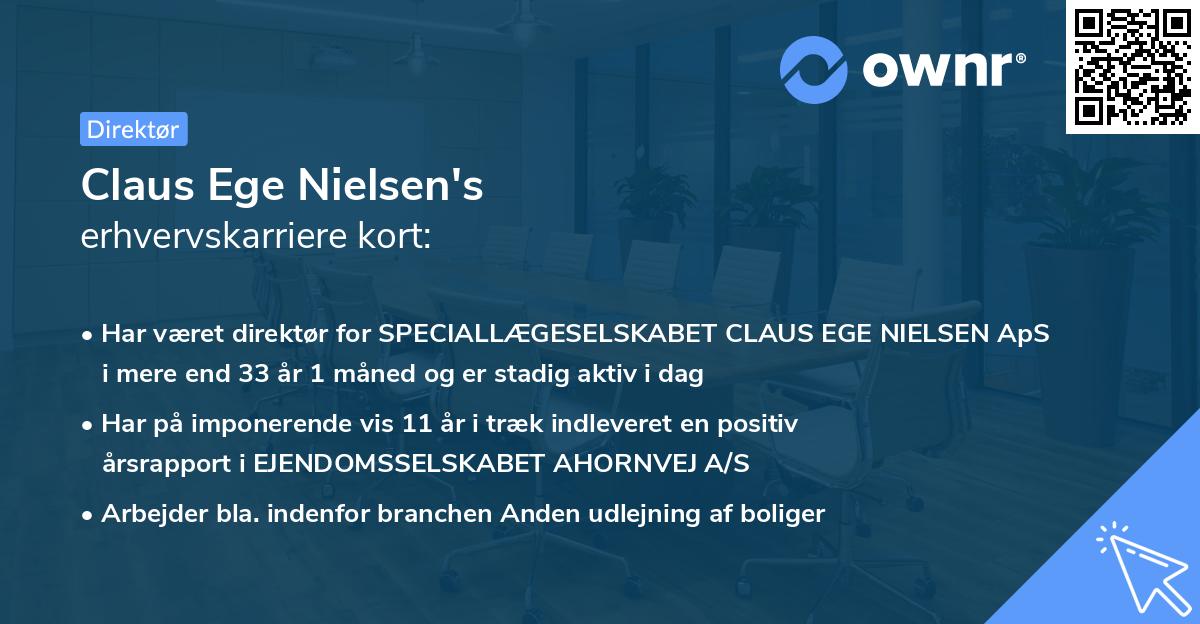 ownr®

Direktør

Claus Ege Nielsen's
erhvervskarriere kort:

• Har været direktør for SPECIALLÆGESELSKABET CLAUS EGE NIELSEN ApS i mere end 33 år 1 måned og er stadig aktiv i dag

• Har på imponerende vis 11 år i træk indleveret en positiv årsrapport i EJENDOMSSELSKABET AHORNVEJ A/S

• Arbejder bla. indenfor branchen Anden udlejning af boliger